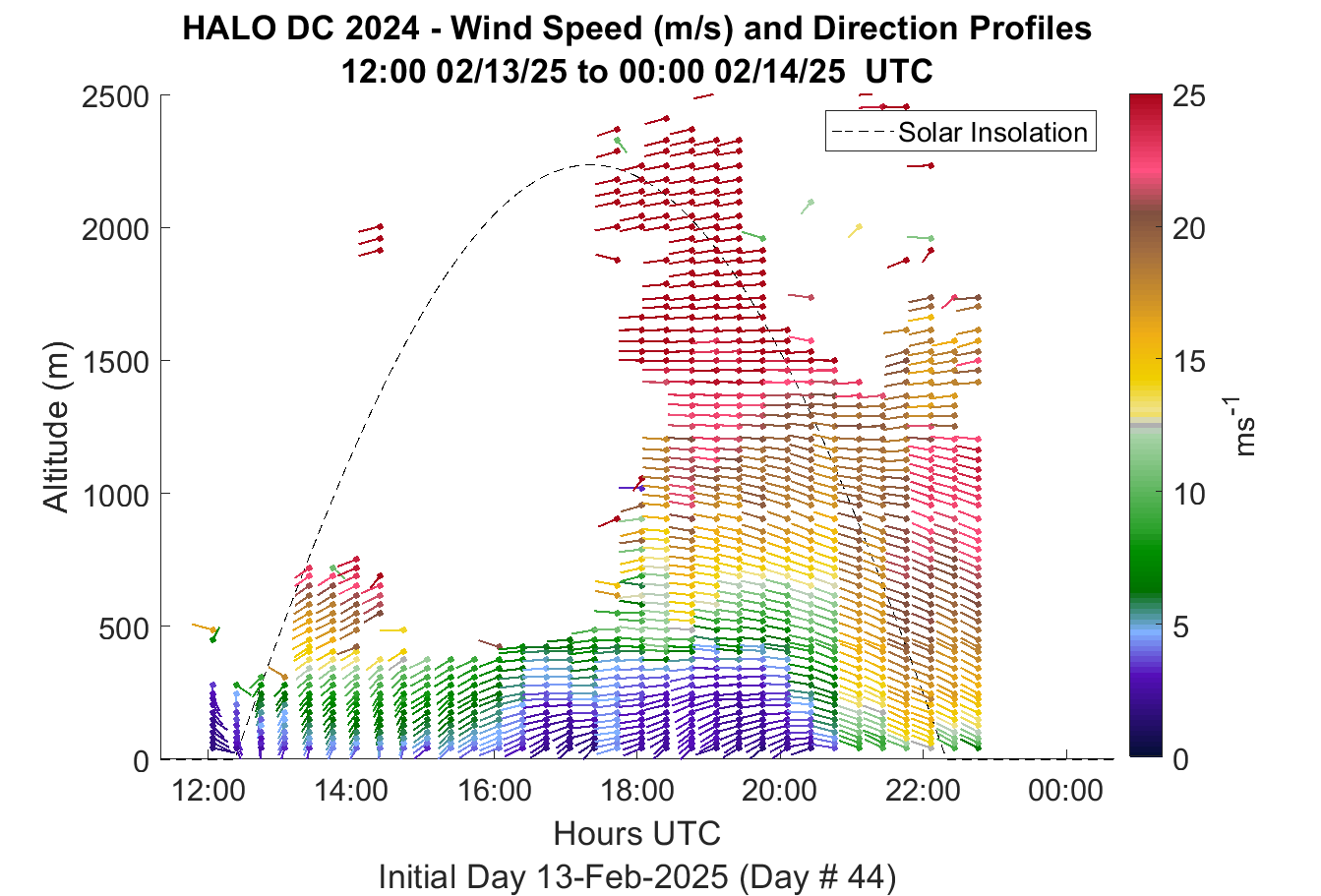 HALO DC 2024 - Wind Speed (m/s) and Direction Profiles
12:00 02/13/25 to 00:00 02/14/25 UTC

Solar Insolation

Altitude (m)

2500
2000
1500
1000
500
0

12:00
14:00
16:00
18:00
20:00
22:00
00:00

Hours UTC

Initial Day 13-Feb-2025 (Day # 44)

25
20
15
10
5
0

$ms^{-1}$